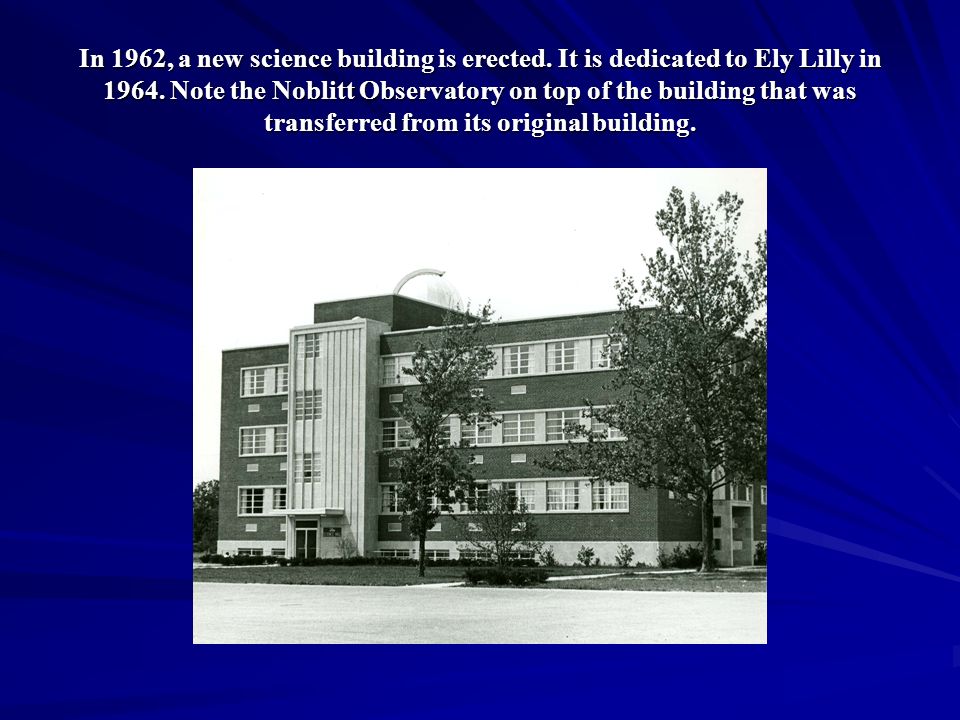 In 1962, a new science building is erected. It is dedicated to Ely Lilly in 1964. Note the Noblitt Observatory on top of the building that was transferred from its original building.